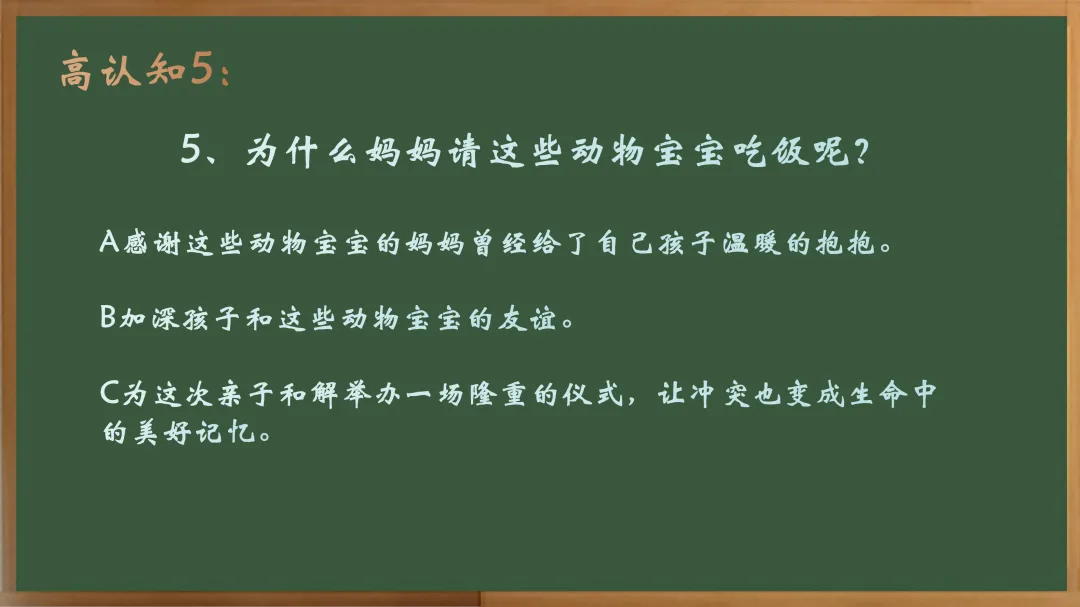 高认知5：

5、为什么妈妈请这些动物宝宝吃饭呢？

A感谢这些动物宝宝的妈妈曾经给了自己孩子温暖的抱抱。

B加深孩子和这些动物宝宝的友谊。

C为这次亲子和解举办一场隆重的仪式，让冲突也变成生命中的美好记忆。